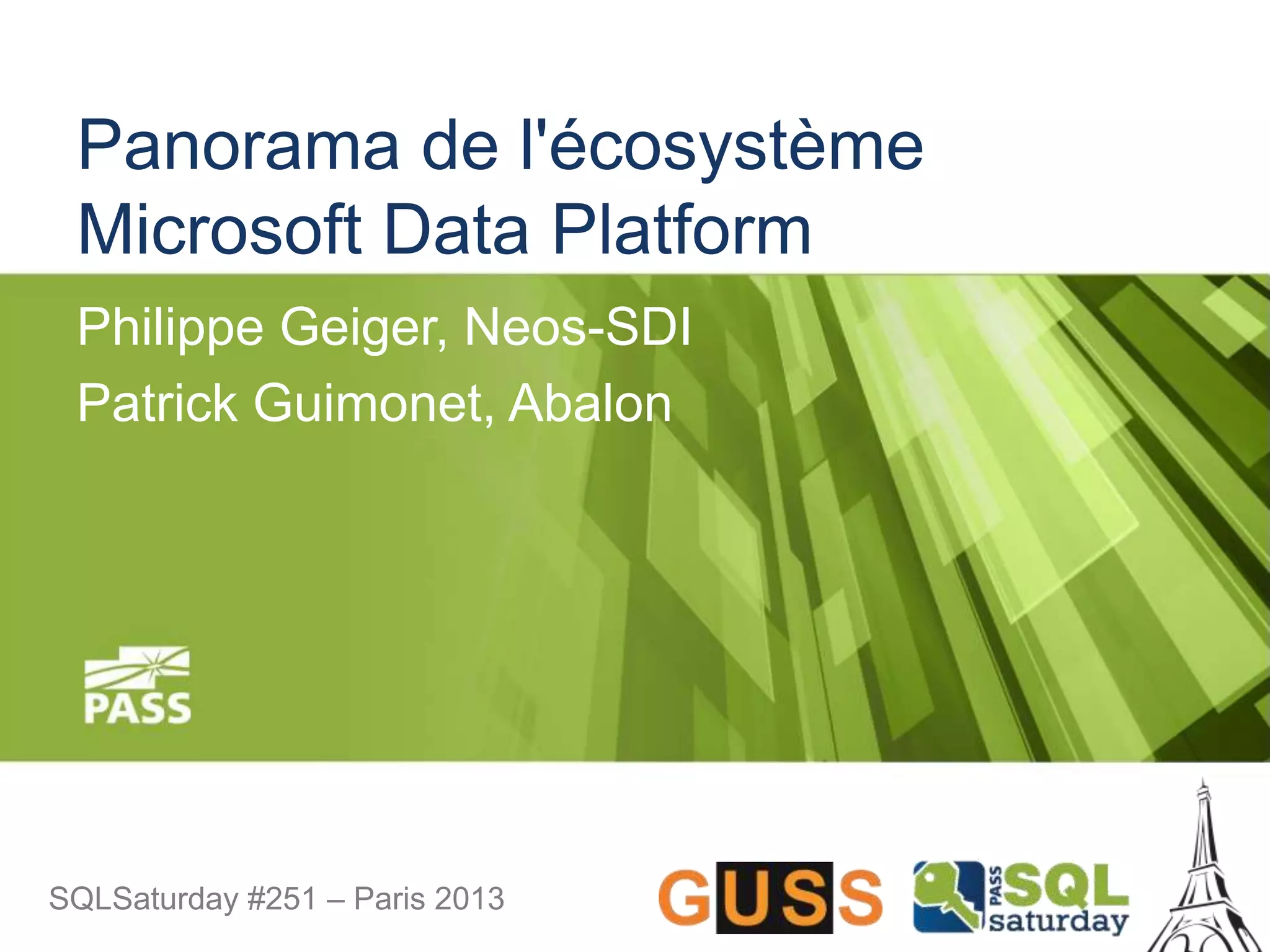 Panorama de l'écosystème Microsoft Data Platform

Philippe Geiger, Neos-SDI

Patrick Guimonet, Abalon

PASS

SQLSaturday #251 – Paris 2013

GUSS

PASS SQL saturday